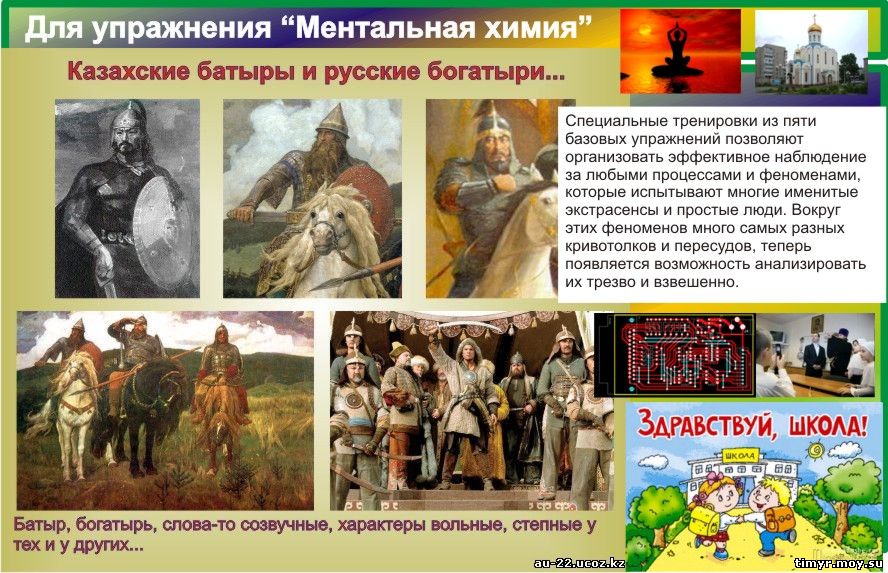 Для упражнения “Ментальная химия”

Казахские батыры и русские богатыри...

Специальные тренировки из пяти базовых упражнений позволяют организовать эффективное наблюдение за любыми процессами и феноменами, которые испытывают многие именитые экстрасенсы и простые люди. Вокруг этих феноменов много самых разных кривотолков и пересудов, теперь появляется возможность анализировать их трезво и взвешенно.

ЗДРАВСТВУЙ, ШКОЛА!

ШКОЛА

Батыр, богатырь, слова-то созвучные, характеры вольные, степные у тех и у других...

au-22.ucoz.kz

timyr.moy.su